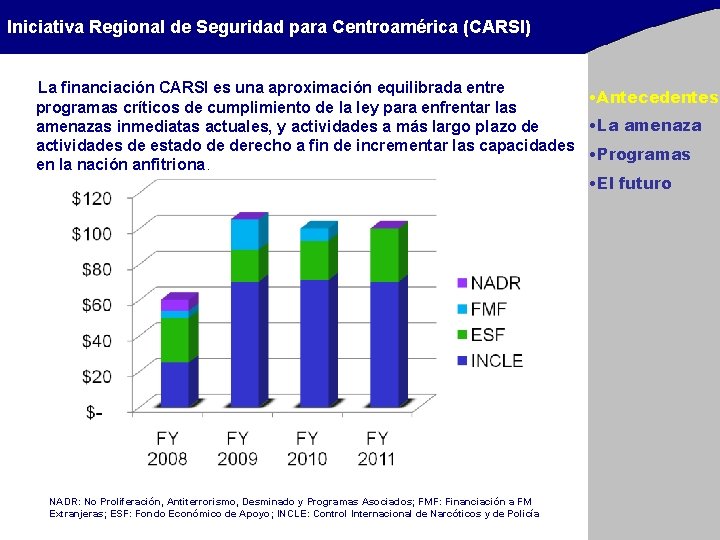 Iniciativa Regional de Seguridad para Centroamérica (CARSI)

La financiación CARSI es una aproximación equilibrada entre programas críticos de cumplimiento de la ley para enfrentar las amenazas inmediatas actuales, y actividades a más largo plazo de actividades de estado de derecho a fin de incrementar las capacidades en la nación anfitriona.

•Antecedentes
•La amenaza
•Programas
•El futuro

$120
$100
$80
$60
$40
$20
$-

NADR
FMF
ESF
INCLE

FY 2008
FY 2009
FY 2010
FY 2011

NADR: No Proliferación, Antiterrorismo, Desminado y Programas Asociados; FMF: Financiación a FM Extranjeras; ESF: Fondo Económico de Apoyo; INCLE: Control Internacional de Narcóticos y de Policía